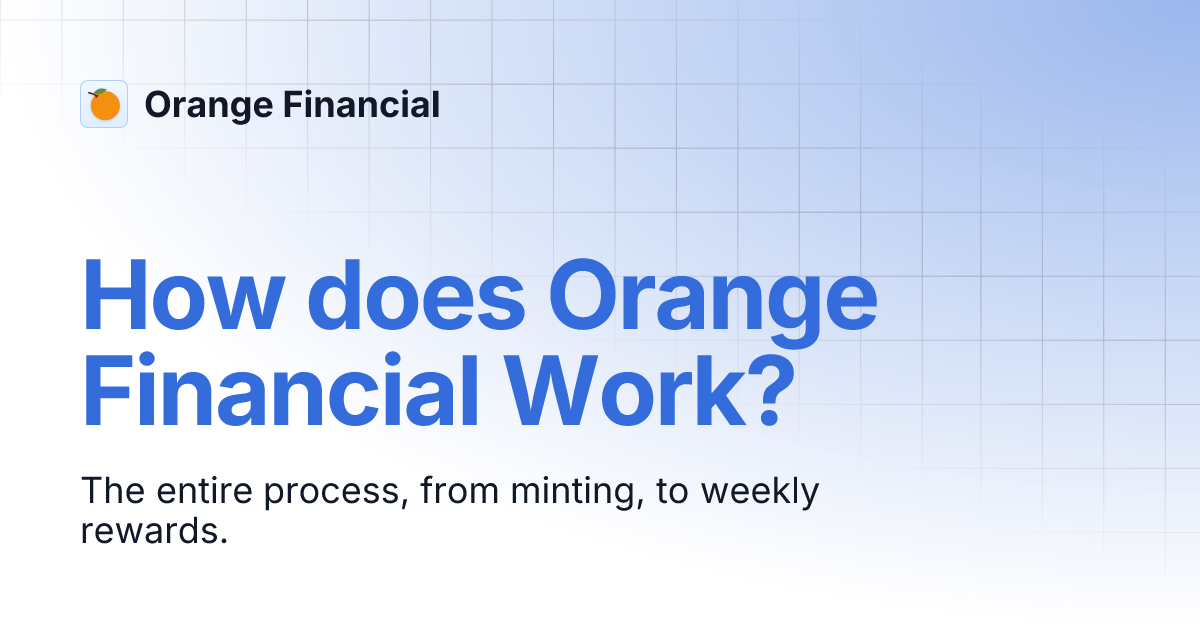 Orange Financial

How does Orange Financial Work?

The entire process, from minting, to weekly rewards.